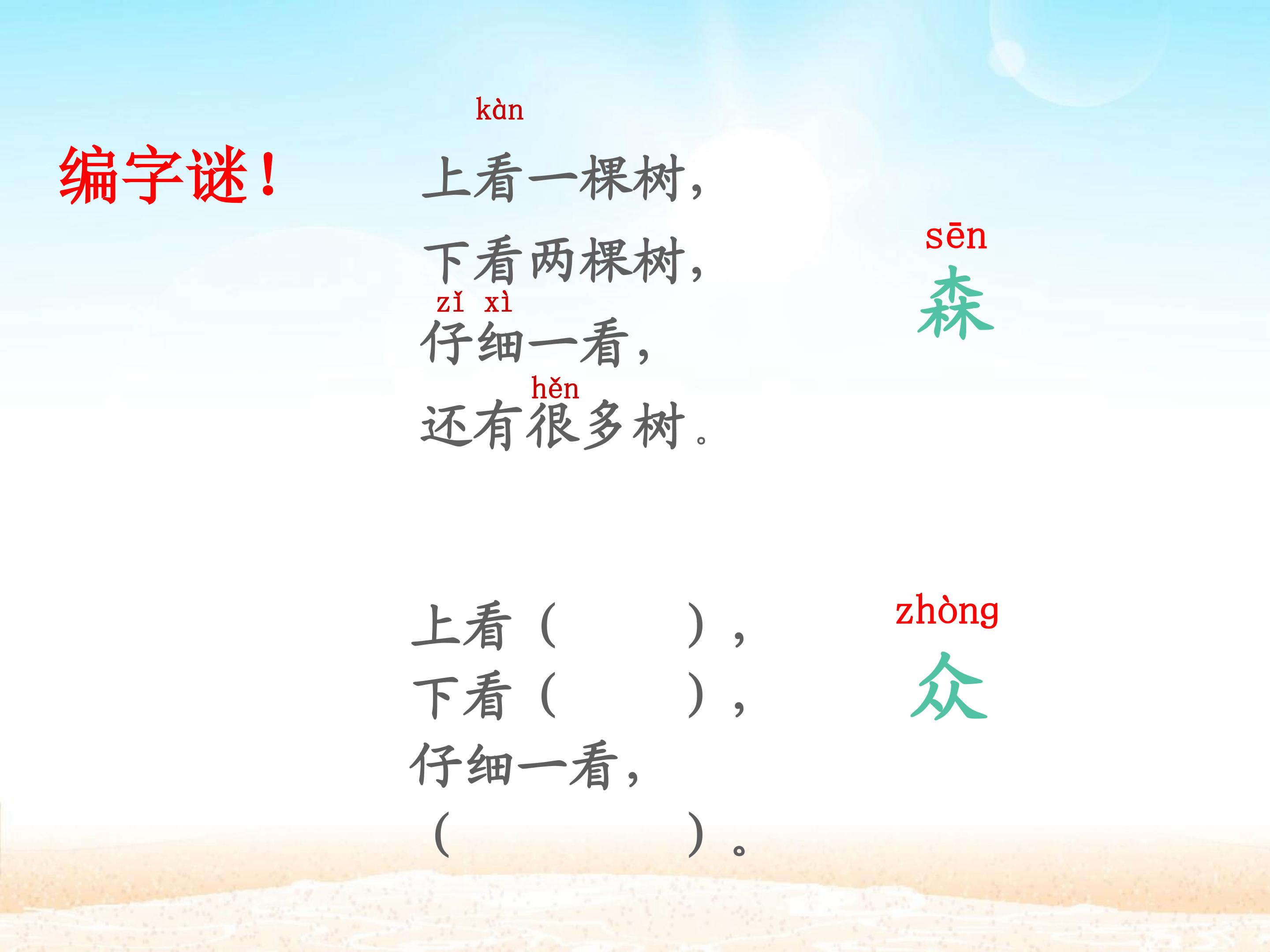 编字谜！

kàn
上看一棵树，
下看两棵树，
zǐ xì
仔细一看，
hěn
还有很多树。

sēn
森

上看（ ），
下看（ ），
仔细一看，
（ ）。

zhòng
众